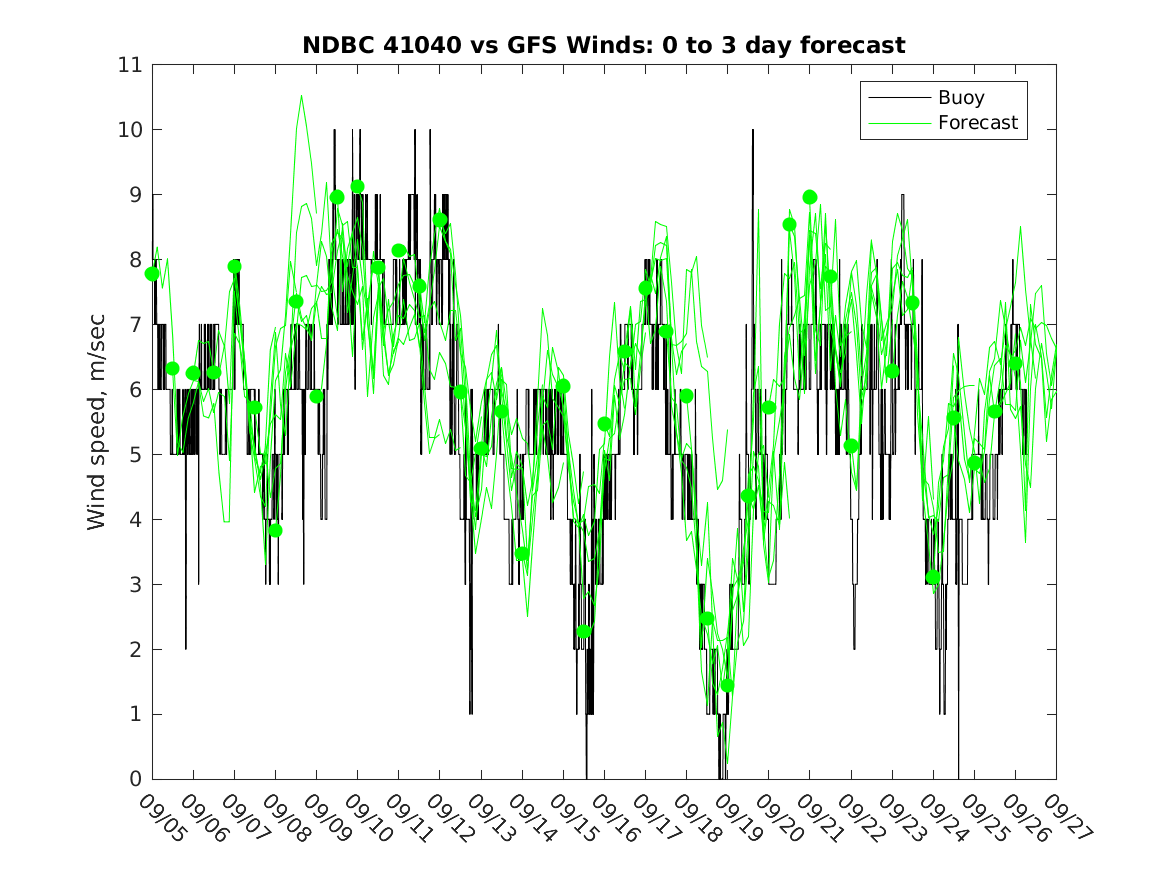 NDBC 41040 vs GFS Winds: 0 to 3 day forecast

Buoy
Forecast

Wind speed, m/sec

11
10
9
8
7
6
5
4
3
2
1
0

09/05
09/06
09/07
09/08
09/09
09/10
09/11
09/12
09/13
09/14
09/15
09/16
09/17
09/18
09/19
09/20
09/21
09/22
09/23
09/24
09/25
09/26
09/27